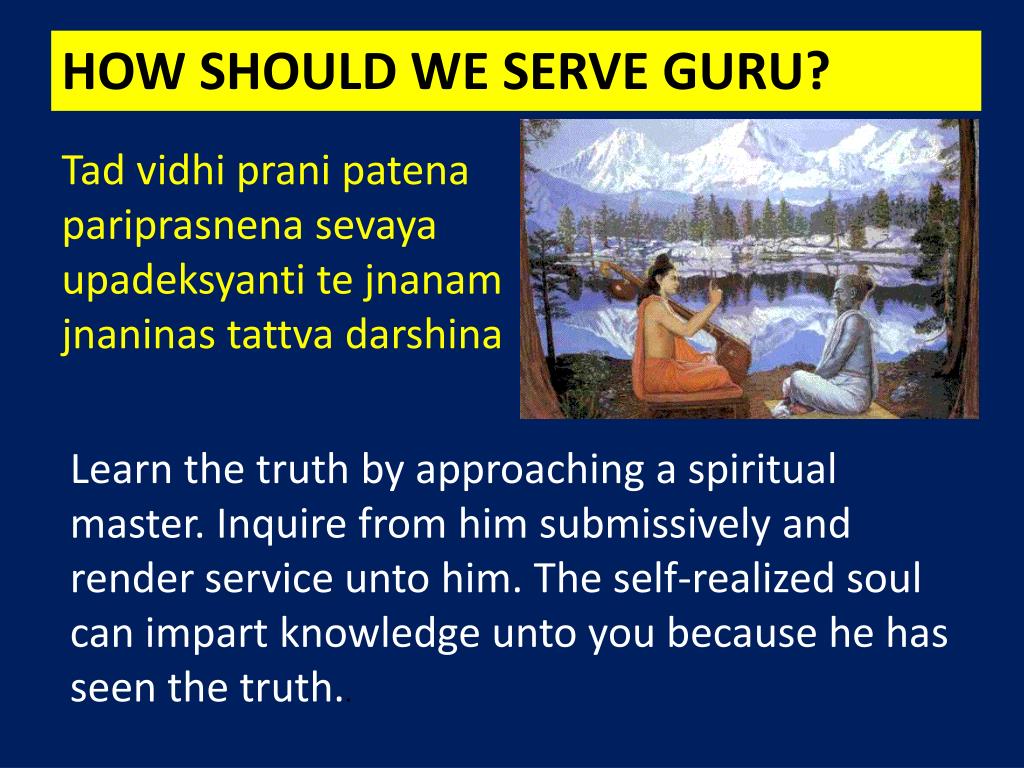 HOW SHOULD WE SERVE GURU?

Tad vidhi prani patena pariprasnena sevaya upadeksyanti te jnanam jnaninas tattva darshina

Learn the truth by approaching a spiritual master. Inquire from him submissively and render service unto him. The self-realized soul can impart knowledge unto you because he has seen the truth.